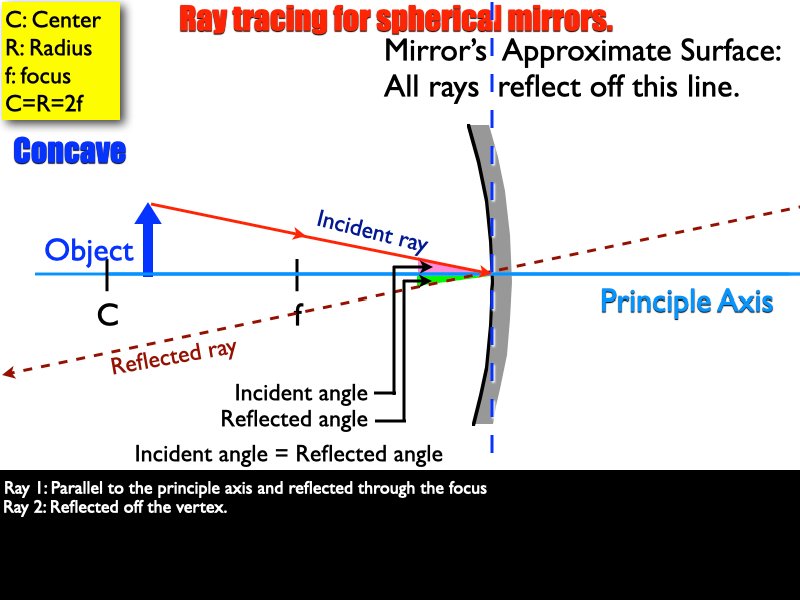 C: Center
R: Radius
f: focus
C=R=2f

Ray tracing for spherical mirrors.

Mirror's Approximate Surface:
All rays reflect off this line.

Concave

Object

Incident ray

C

f

Principle Axis

Reflected ray

Incident angle
Reflected angle

Incident angle = Reflected angle

Ray 1: Parallel to the principle axis and reflected through the focus
Ray 2: Reflected off the vertex.